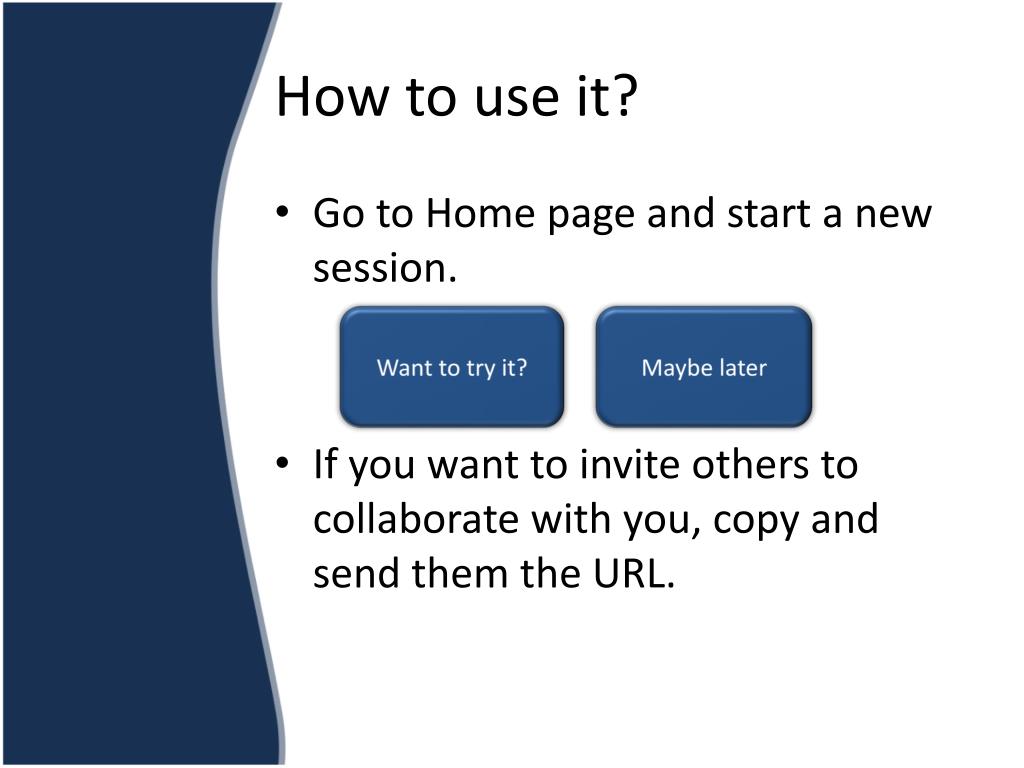 How to use it?

• Go to Home page and start a new session.

Want to try it?

Maybe later

• If you want to invite others to collaborate with you, copy and send them the URL.